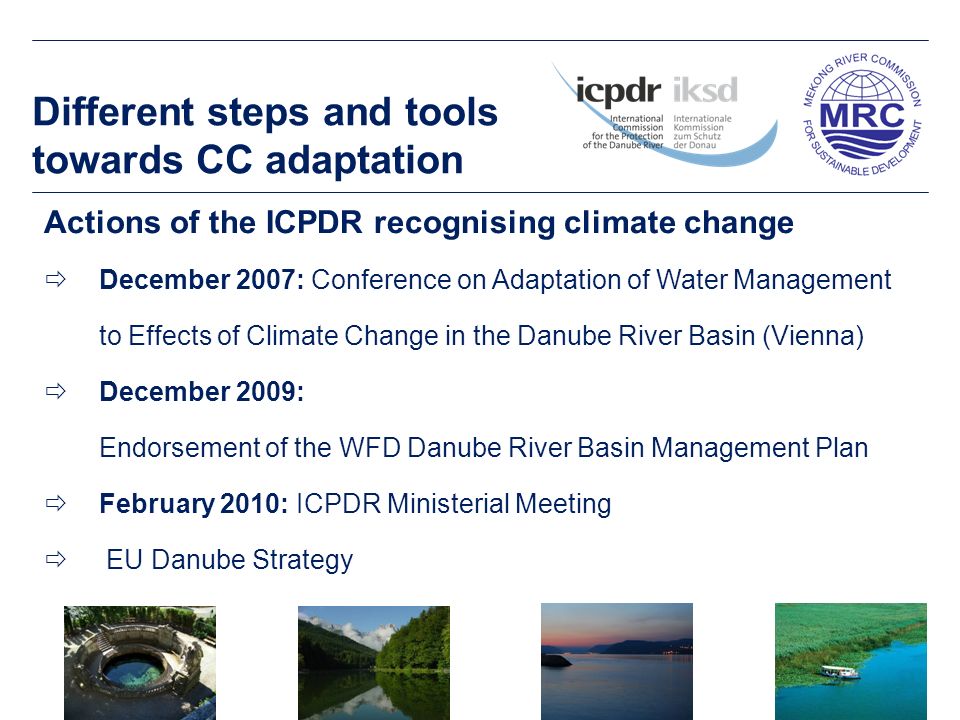 Different steps and tools towards CC adaptation

icpdr iksd
International Commission for the Protection of the Danube River
Internationale Kommission zum Schutz der Donau

MEKONG RIVER COMMISSION
MRC
FOR SUSTAINABLE DEVELOPMENT

Actions of the ICPDR recognising climate change

⇨ December 2007: Conference on Adaptation of Water Management to Effects of Climate Change in the Danube River Basin (Vienna)

⇨ December 2009:
Endorsement of the WFD Danube River Basin Management Plan

⇨ February 2010: ICPDR Ministerial Meeting

⇨ EU Danube Strategy